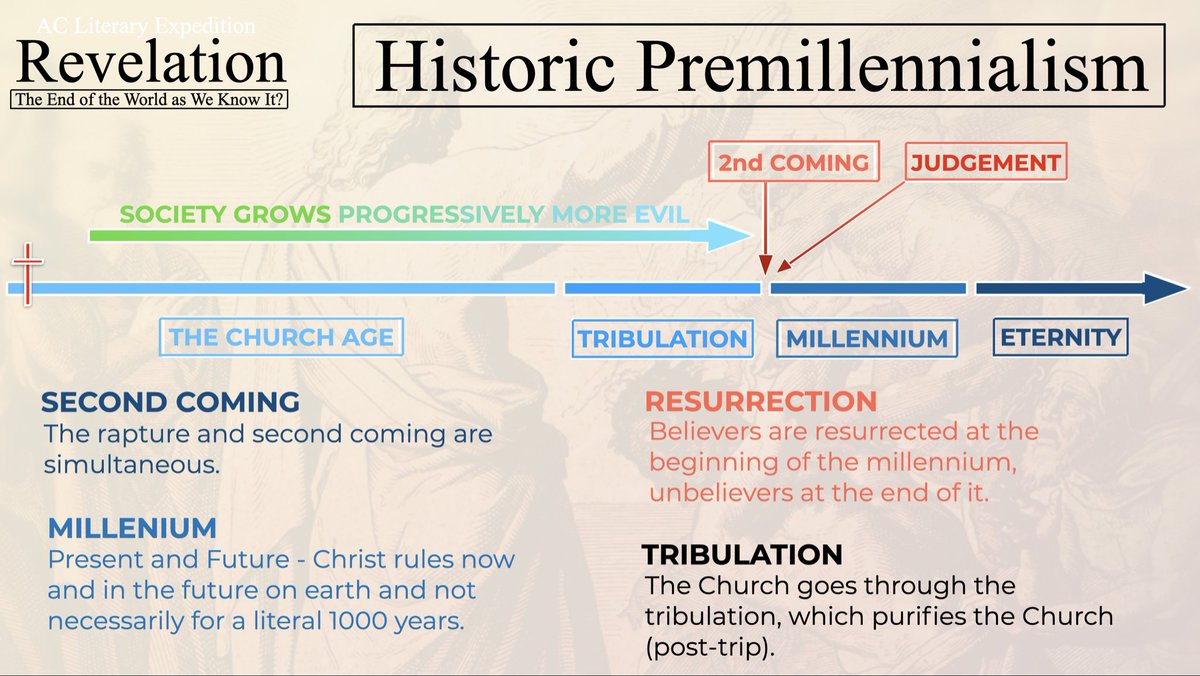 AC Literary Expedition
Revelation
The End of the World as We Know It?

Historic Premillennialism

2nd COMING

JUDGEMENT

SOCIETY GROWS PROGRESSIVELY MORE EVIL

THE CHURCH AGE

TRIBULATION

MILLENNIUM

ETERNITY

SECOND COMING
The rapture and second coming are simultaneous.

MILLENIUM
Present and Future - Christ rules now and in the future on earth and not necessarily for a literal 1000 years.

RESURRECTION
Believers are resurrected at the beginning of the millennium, unbelievers at the end of it.

TRIBULATION
The Church goes through the tribulation, which purifies the Church (post-trip).